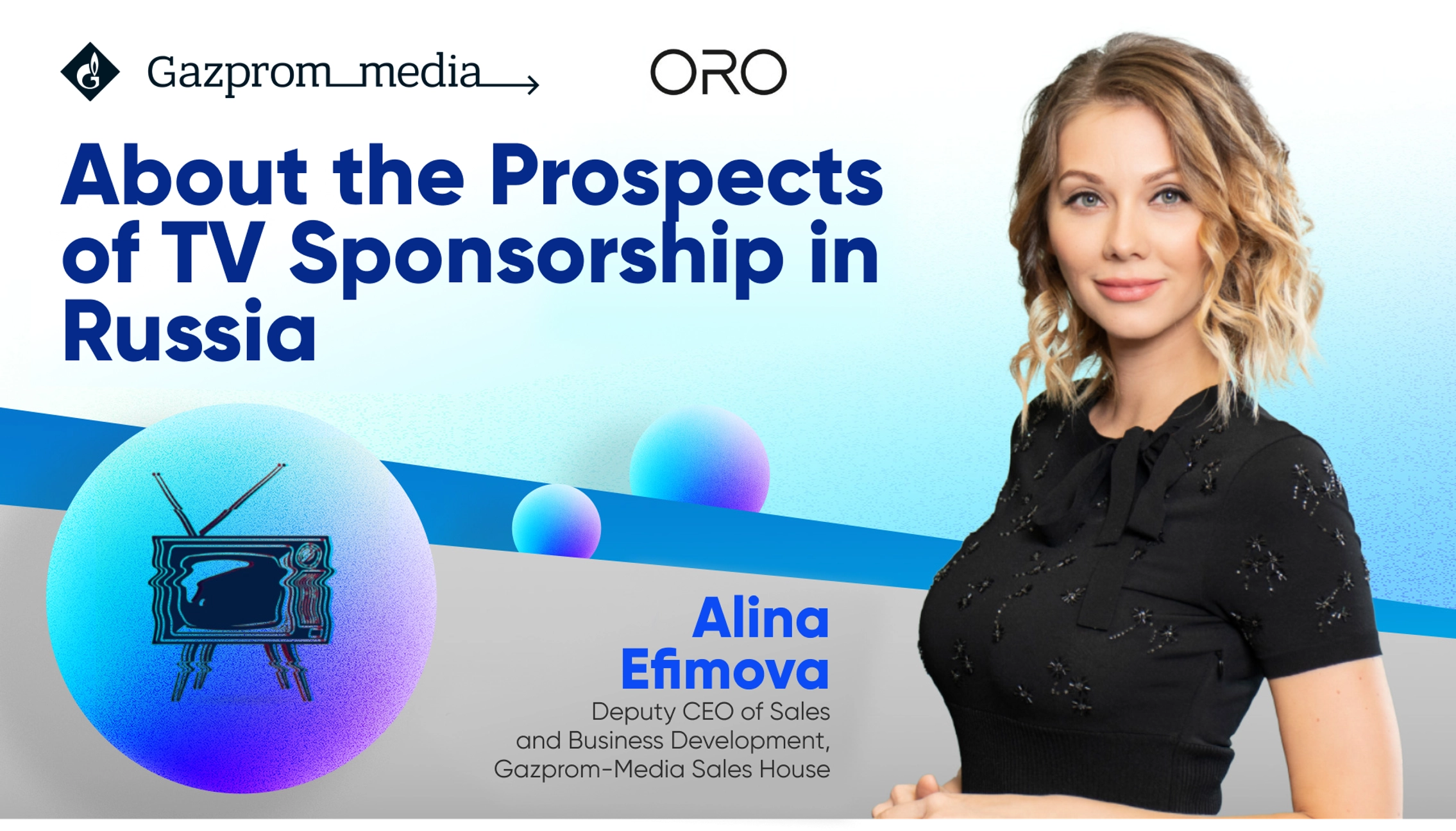 Gazprom_media

ORO

About the Prospects of TV Sponsorship in Russia

Alina Efimova
Deputy CEO of Sales and Business Development, Gazprom-Media Sales House